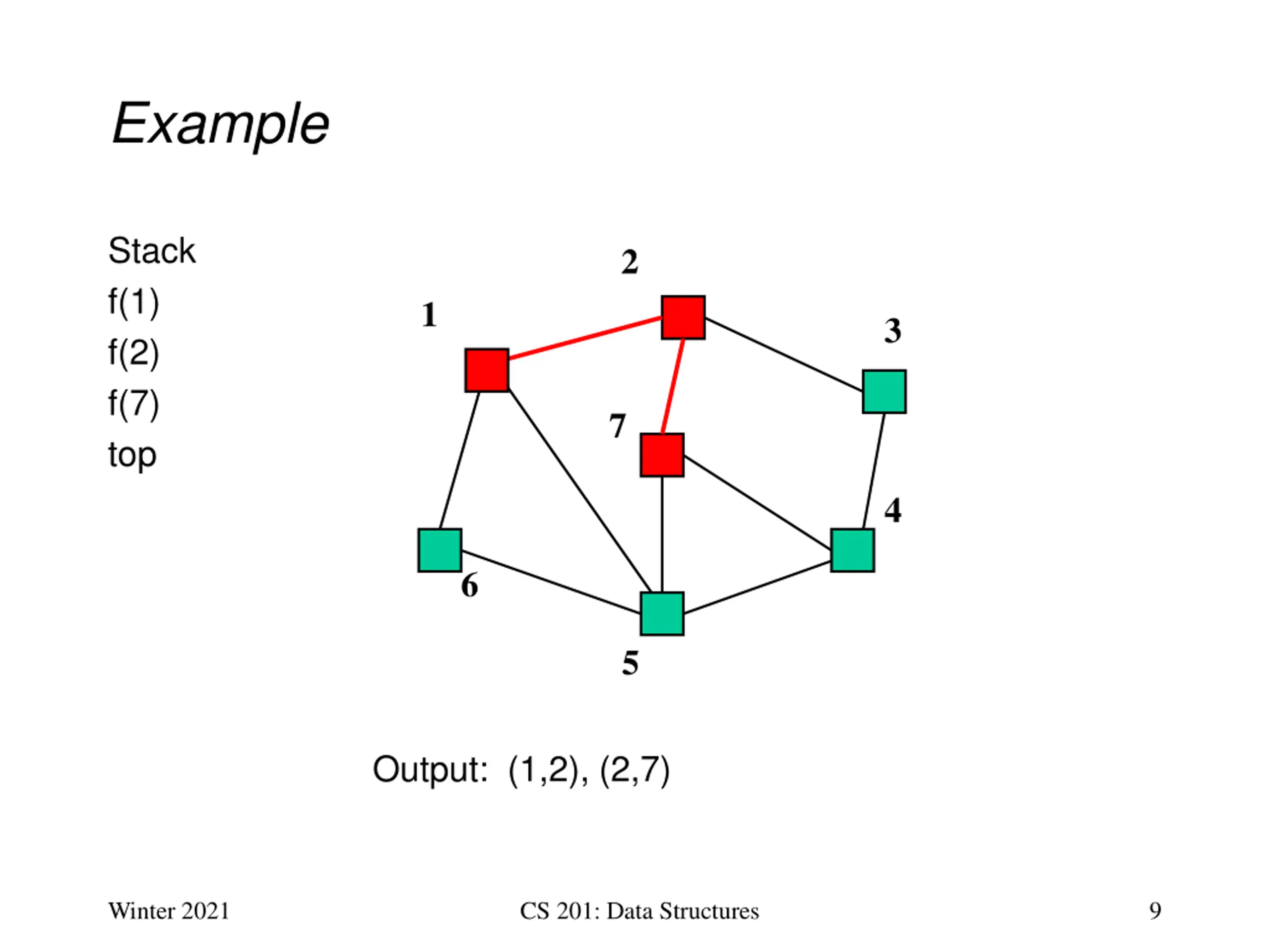 Example

Stack
f(1)
f(2)
f(7)
top

2
1
3
7
4
6
5

Output: (1,2), (2,7)

Winter 2021
CS 201: Data Structures
9